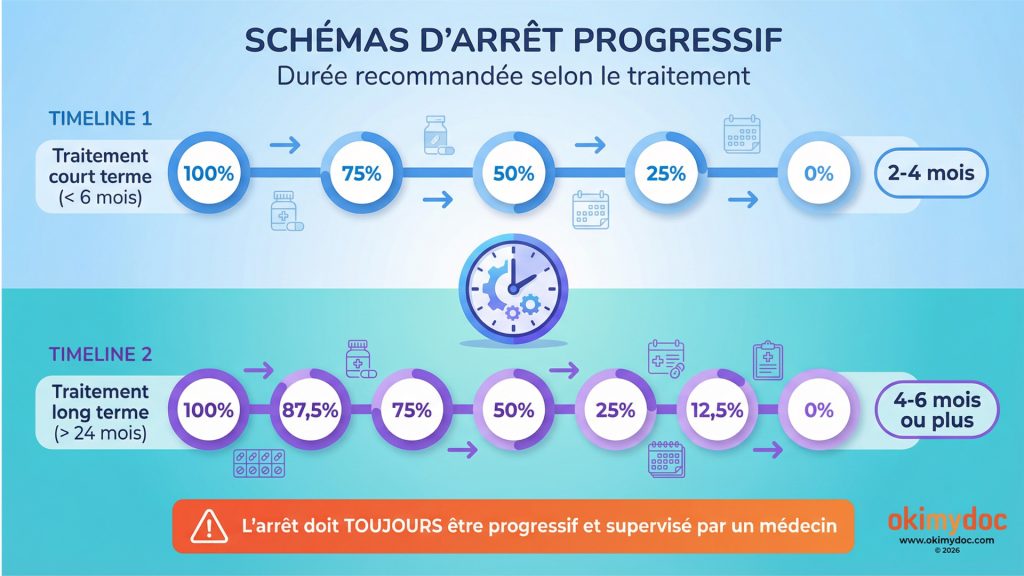 SCHÉMAS D'ARRÊT PROGRESSIF
Durée recommandée selon le traitement

TIMELINE 1
Traitement court terme (< 6 mois)
100%
75%
50%
25%
0%
2-4 mois

TIMELINE 2
Traitement long terme (> 24 mois)
100%
87,5%
75%
50%
25%
12,5%
0%
4-6 mois ou plus

L'arrêt doit TOUJOURS être progressif et supervisé par un médecin

okimydoc
www.okimydoc.com
© 2026